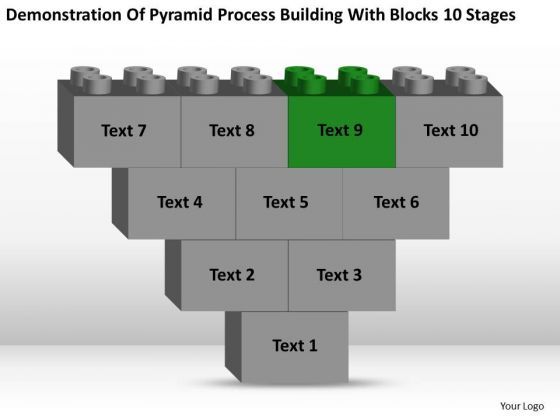 Demonstration Of Pyramid Process Building With Blocks 10 Stages

Text 7
Text 8
Text 9
Text 10

Text 4
Text 5
Text 6

Text 2
Text 3

Text 1

Your Logo